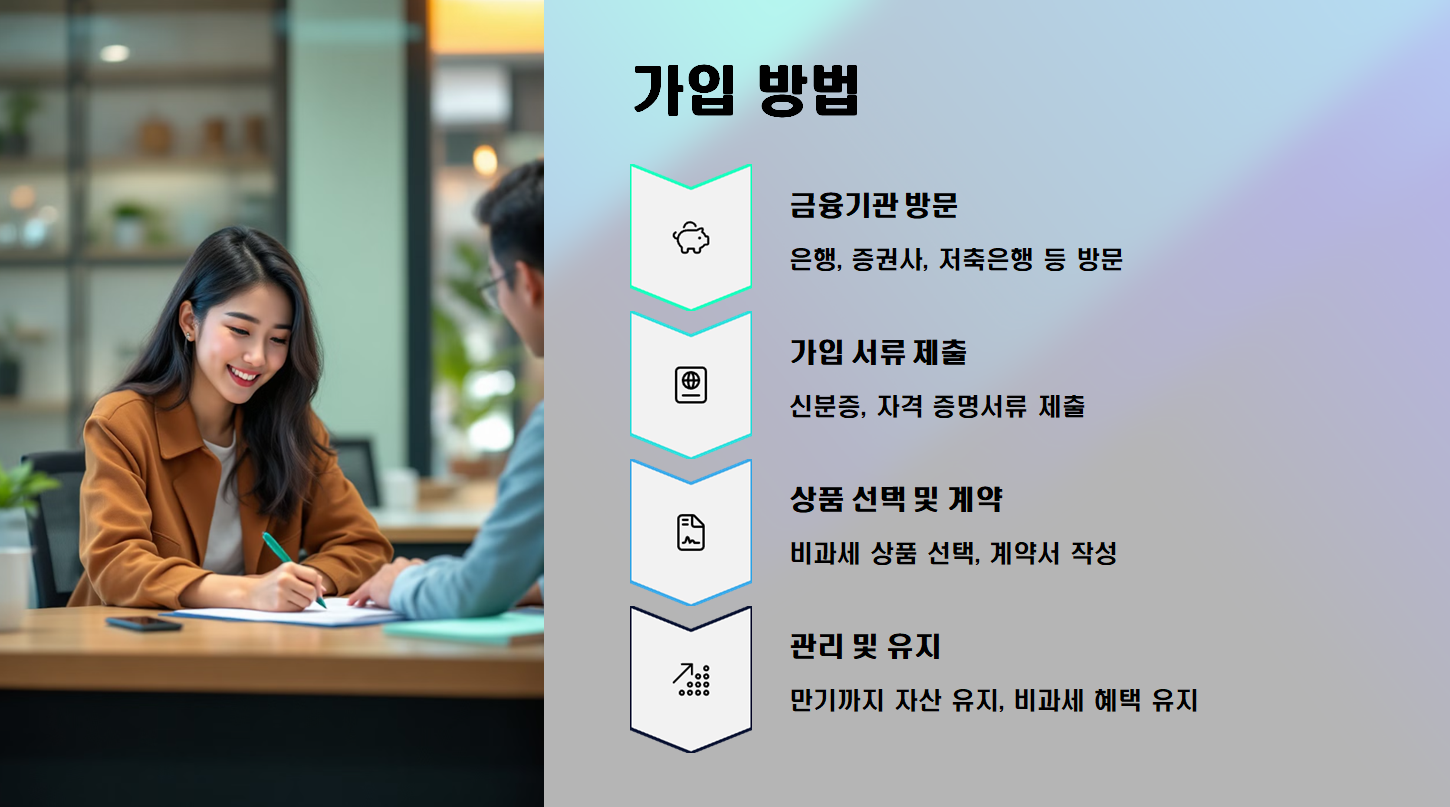 가입 방법

금융기관 방문

은행, 증권사, 저축은행 등 방문

가입 서류 제출

신분증, 자격 증명서류 제출

상품 선택 및 계약

비과세 상품 선택, 계약서 작성

관리 및 유지

만기까지 자산 유지, 비과세 혜택 유지